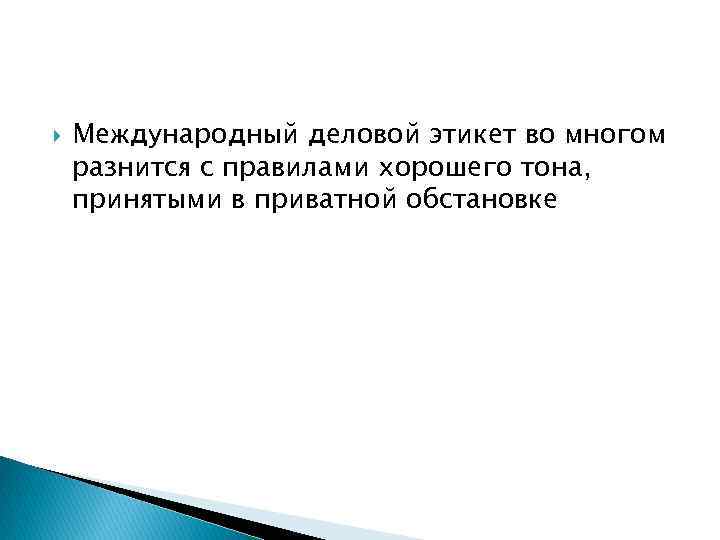 Международный деловой этикет во многом разнится с правилами хорошего тона, принятыми в приватной обстановке